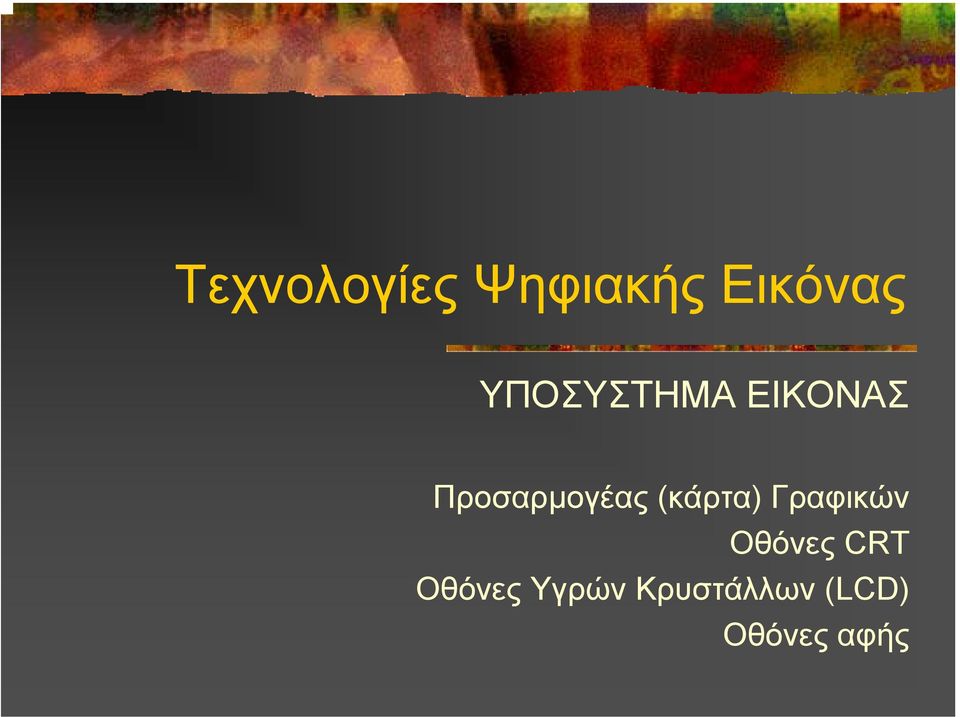 Τεχνολογίες Ψηφιακής Εικόνας

ΥΠΟΣΥΣΤΗΜΑ ΕΙΚΟΝΑΣ

Προσαρμογέας (κάρτα) Γραφικών
Οθόνες CRT
Οθόνες Υγρών Κρυστάλλων (LCD)
Οθόνες αφής